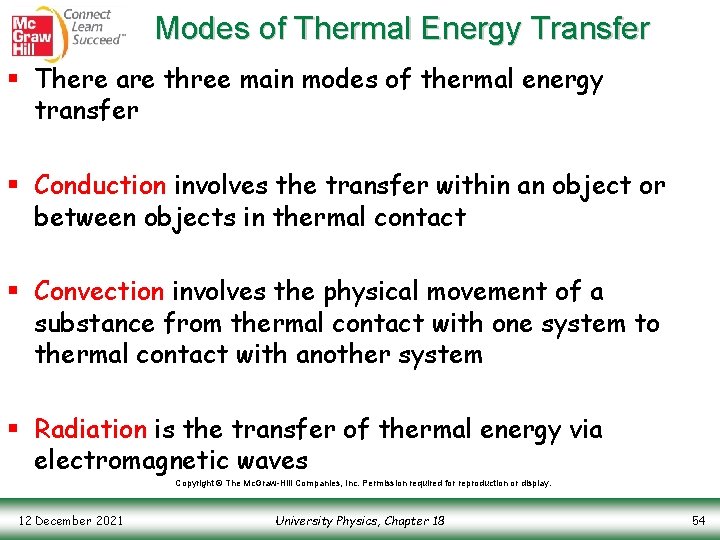 Mc Graw Hill Connect Learn Succeed™

Modes of Thermal Energy Transfer

▪ There are three main modes of thermal energy transfer

▪ Conduction involves the transfer within an object or between objects in thermal contact

▪ Convection involves the physical movement of a substance from thermal contact with one system to thermal contact with another system

▪ Radiation is the transfer of thermal energy via electromagnetic waves

Copyright © The McGraw-Hill Companies, Inc. Permission required for reproduction or display.

12 December 2021

University Physics, Chapter 18

54